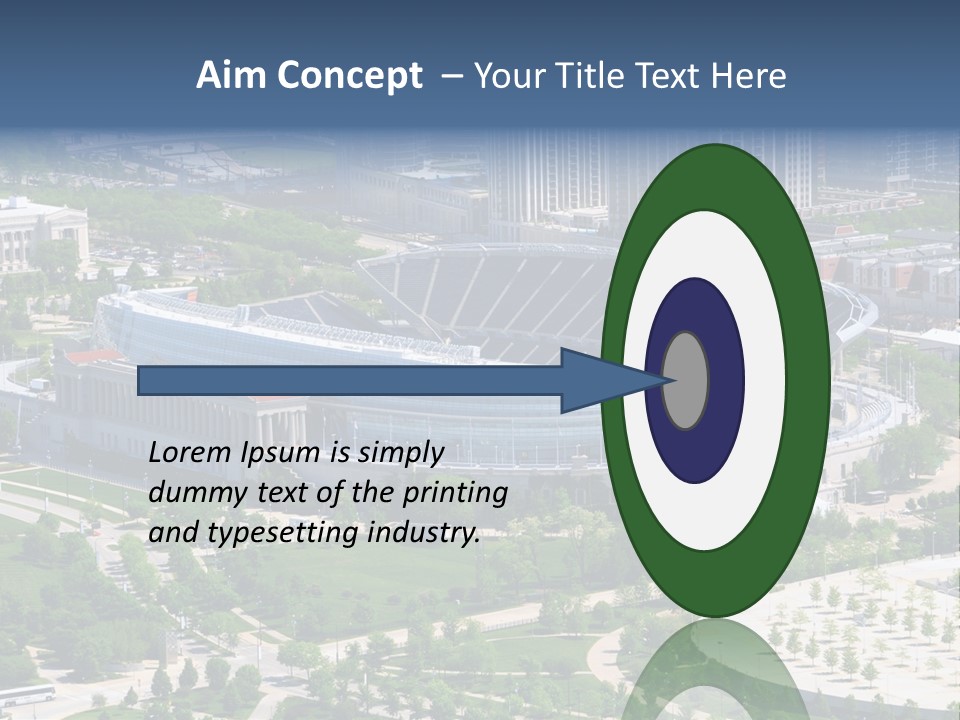 Aim Concept – Your Title Text Here

Lorem Ipsum is simply dummy text of the printing and typesetting industry.